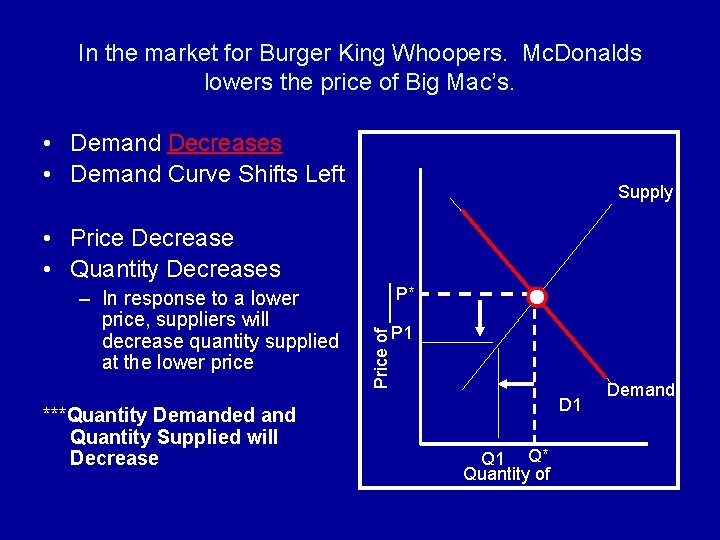 In the market for Burger King Whoopers. McDonalds lowers the price of Big Mac's.

• Demand Decreases
• Demand Curve Shifts Left

• Price Decrease
• Quantity Decreases
– In response to a lower price, suppliers will decrease quantity supplied at the lower price

***Quantity Demanded and Quantity Supplied will Decrease

Supply
P*
P1
Price of
Demand
D1
Q1
Q*
Quantity of